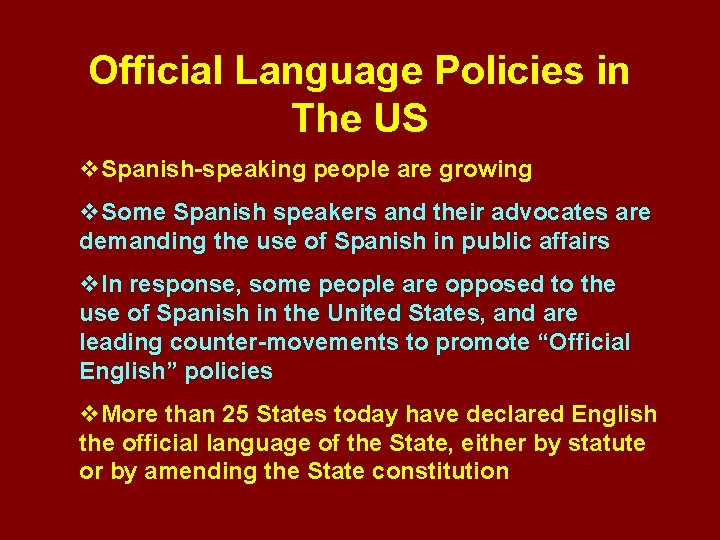 Official Language Policies in The US

❖Spanish-speaking people are growing

❖Some Spanish speakers and their advocates are demanding the use of Spanish in public affairs

❖In response, some people are opposed to the use of Spanish in the United States, and are leading counter-movements to promote “Official English” policies

❖More than 25 States today have declared English the official language of the State, either by statute or by amending the State constitution